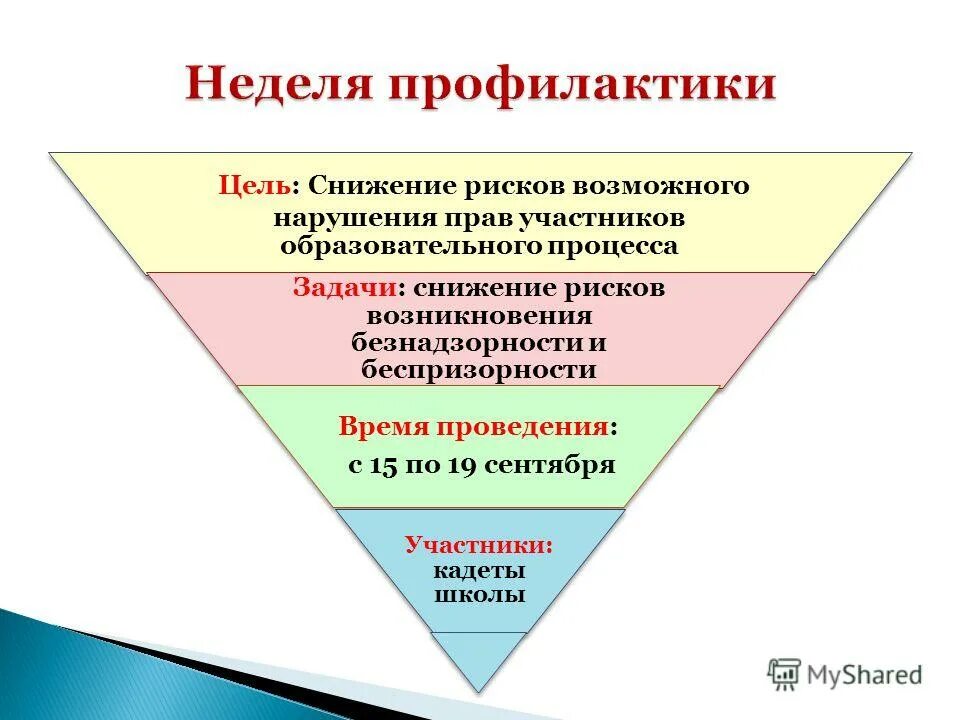 Неделя профилактики

Цель: Снижение рисков возможного нарушения прав участников образовательного процесса

Задачи: снижение рисков возникновения безнадзорности и беспризорности

Время проведения: с 15 по 19 сентября

Участники: кадеты школы

MyShared